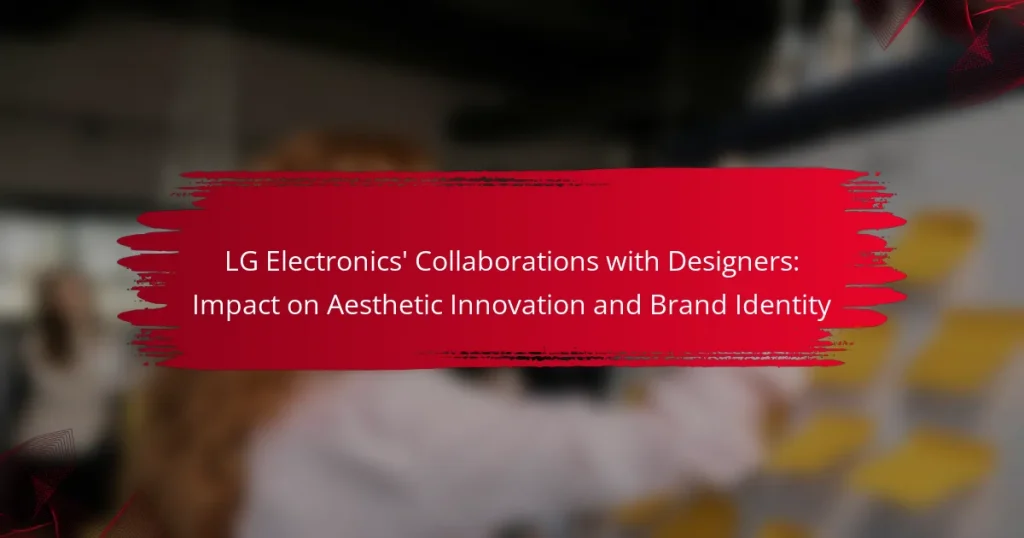 LG Electronics' Collaborations with Designers: Impact on Aesthetic Innovation and Brand Identity